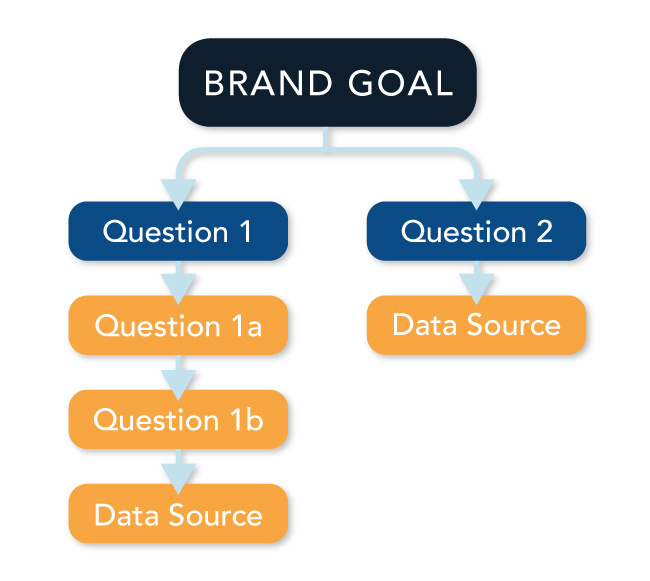 BRAND GOAL

Question 1

Question 1a

Question 1b

Data Source

Question 2

Data Source